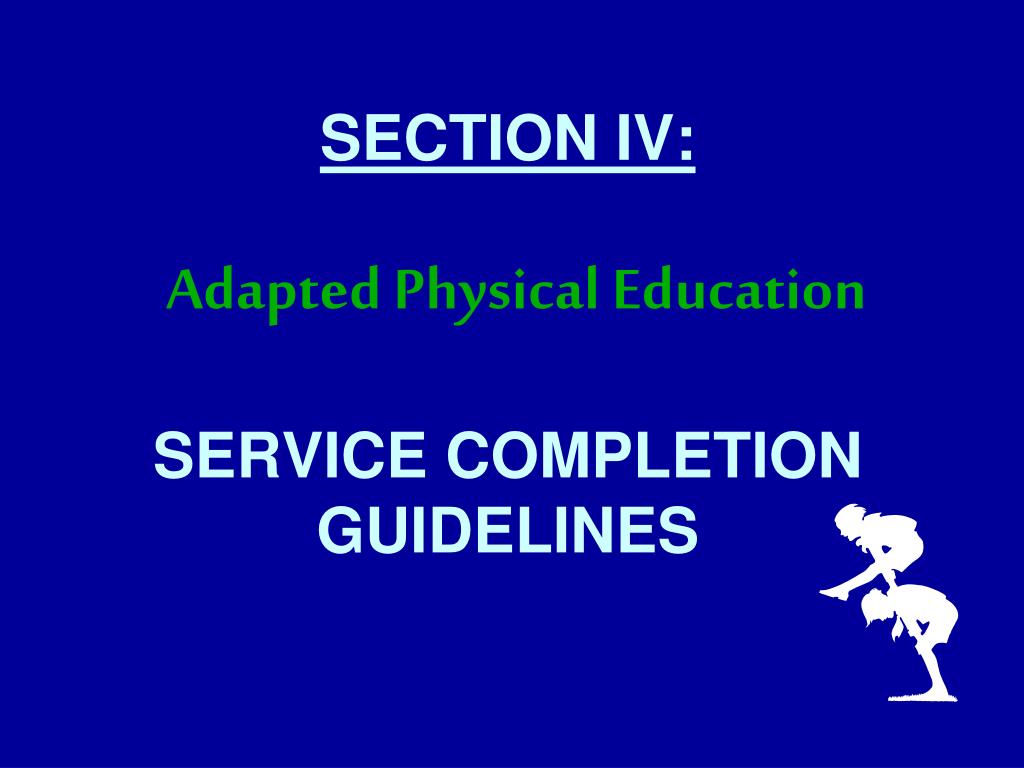 SECTION IV:

Adapted Physical Education

SERVICE COMPLETION GUIDELINES